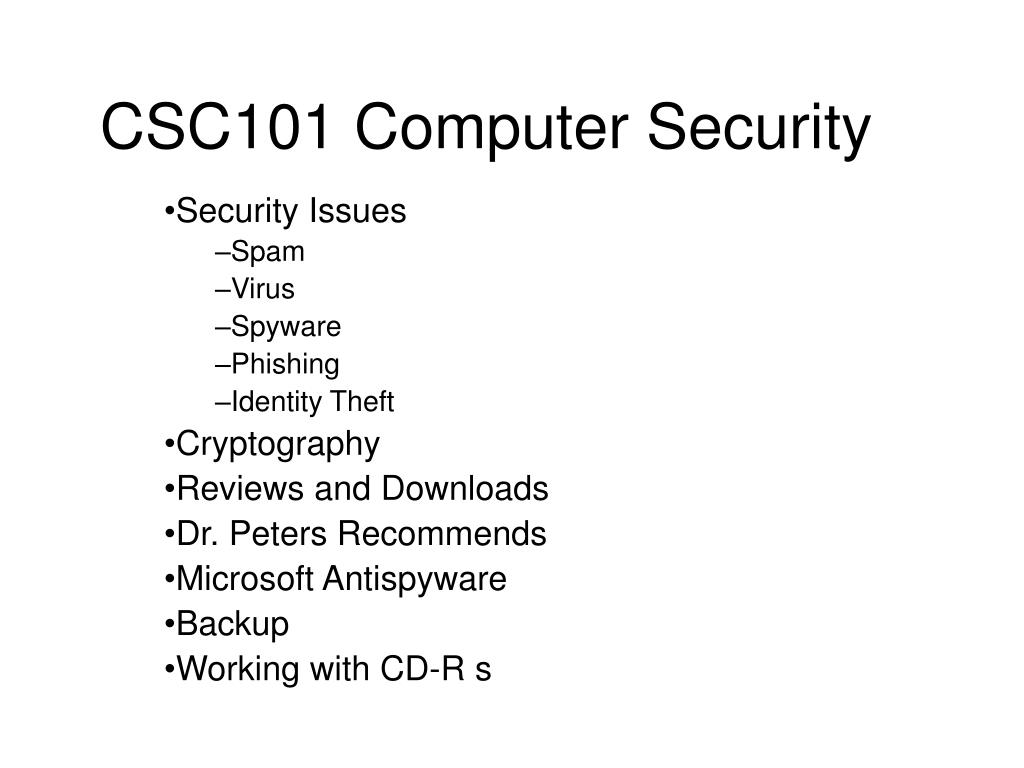 CSC101 Computer Security

•Security Issues
–Spam
–Virus
–Spyware
–Phishing
–Identity Theft
•Cryptography
•Reviews and Downloads
•Dr. Peters Recommends
•Microsoft Antispyware
•Backup
•Working with CD-R s